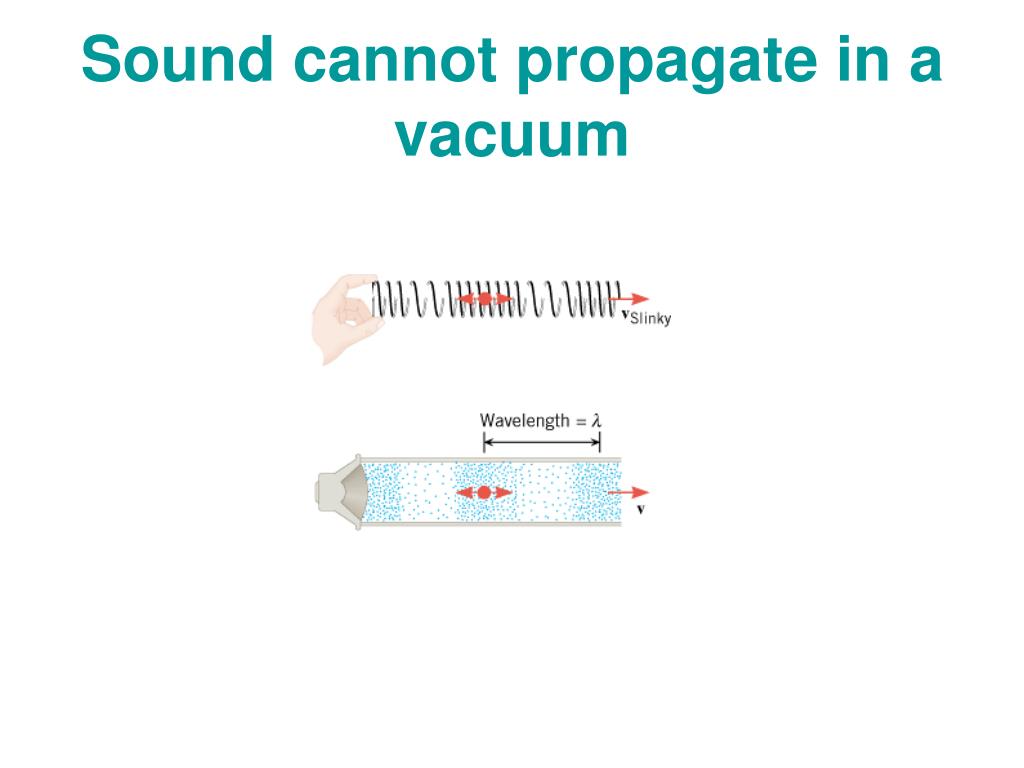 Sound cannot propagate in a vacuum

$\mathbf{v}_{\text{Slinky}}$

Wavelength = $\lambda$

$\mathbf{v}$